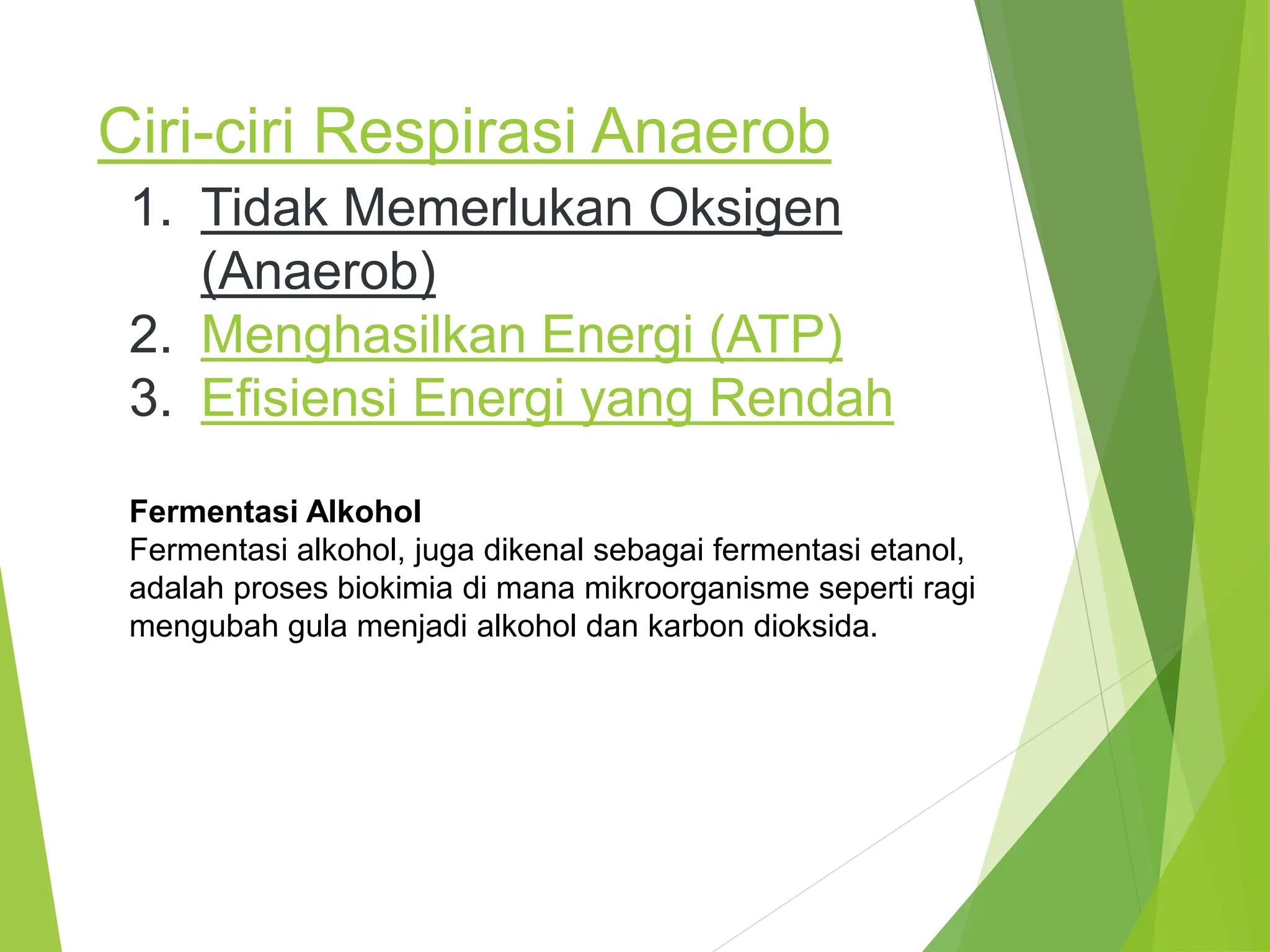 Ciri-ciri Respirasi Anaerob

1. Tidak Memerlukan Oksigen (Anaerob)
2. Menghasilkan Energi (ATP)
3. Efisiensi Energi yang Rendah

Fermentasi Alkohol
Fermentasi alkohol, juga dikenal sebagai fermentasi etanol, adalah proses biokimia di mana mikroorganisme seperti ragi mengubah gula menjadi alkohol dan karbon dioksida.